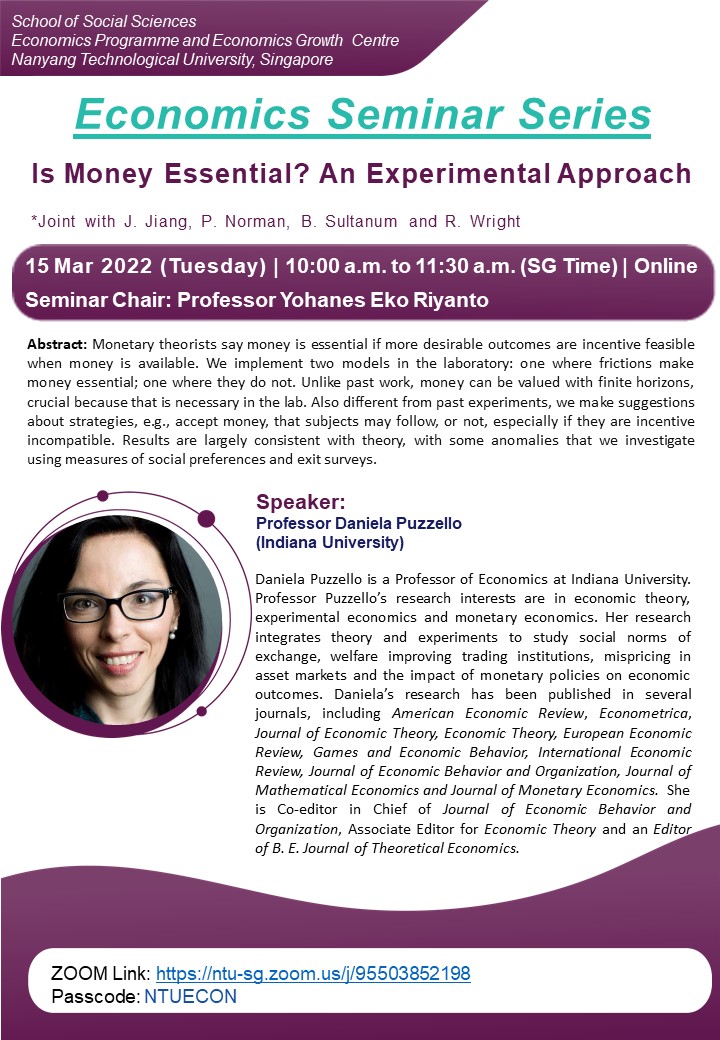 School of Social Sciences
Economics Programme and Economics Growth Centre
Nanyang Technological University, Singapore

Economics Seminar Series

Is Money Essential? An Experimental Approach

*Joint with J. Jiang, P. Norman, B. Sultanum and R. Wright

15 Mar 2022 (Tuesday) | 10:00 a.m. to 11:30 a.m. (SG Time) | Online
Seminar Chair: Professor Yohanes Eko Riyanto

Abstract: Monetary theorists say money is essential if more desirable outcomes are incentive feasible when money is available. We implement two models in the laboratory: one where frictions make money essential; one where they do not. Unlike past work, money can be valued with finite horizons, crucial because that is necessary in the lab. Also different from past experiments, we make suggestions about strategies, e.g., accept money, that subjects may follow, or not, especially if they are incentive incompatible. Results are largely consistent with theory, with some anomalies that we investigate using measures of social preferences and exit surveys.

Speaker:
Professor Daniela Puzzello
(Indiana University)

Daniela Puzzello is a Professor of Economics at Indiana University. Professor Puzzello's research interests are in economic theory, experimental economics and monetary economics. Her research integrates theory and experiments to study social norms of exchange, welfare improving trading institutions, mispricing in asset markets and the impact of monetary policies on economic outcomes. Daniela's research has been published in several journals, including American Economic Review, Econometrica, Journal of Economic Theory, Economic Theory, European Economic Review, Games and Economic Behavior, International Economic Review, Journal of Economic Behavior and Organization, Journal of Mathematical Economics and Journal of Monetary Economics. She is Co-editor in Chief of Journal of Economic Behavior and Organization, Associate Editor for Economic Theory and an Editor of B. E. Journal of Theoretical Economics.

ZOOM Link: https://ntu-sg.zoom.us/j/95503852198
Passcode: NTUECON